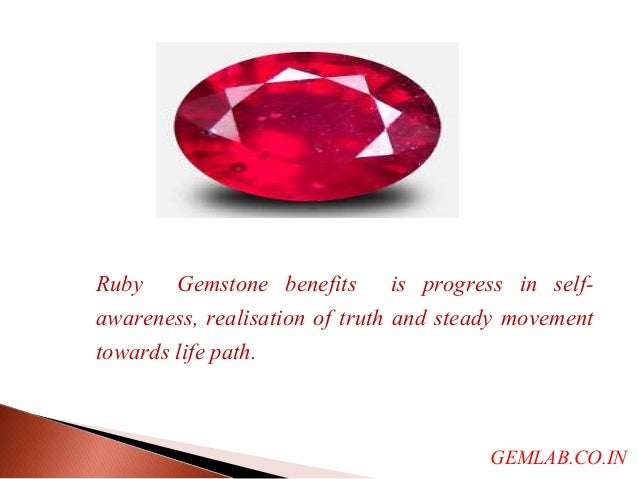 Ruby Gemstone benefits is progress in self-awareness, realisation of truth and steady movement towards life path.

GEMLAB.CO.IN